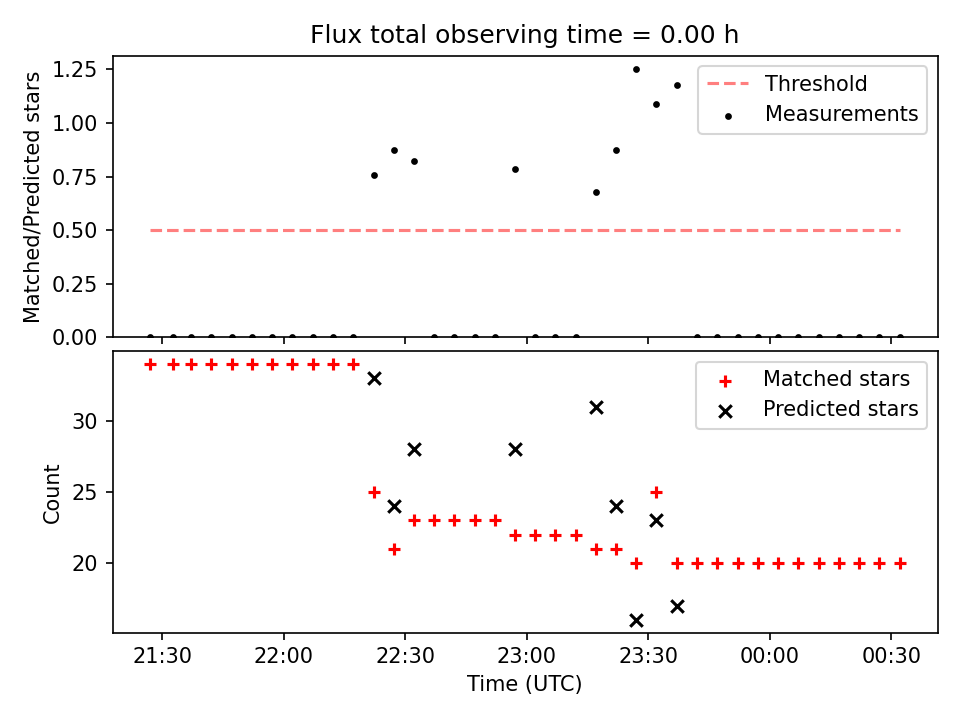 Flux total observing time = 0.00 h

Matched/Predicted stars

1.25
1.00
0.75
0.50
0.25
0.00

Threshold
Measurements

Count

30
25
20

Matched stars
Predicted stars

21:30
22:00
22:30
23:00
23:30
00:00
00:30

Time (UTC)